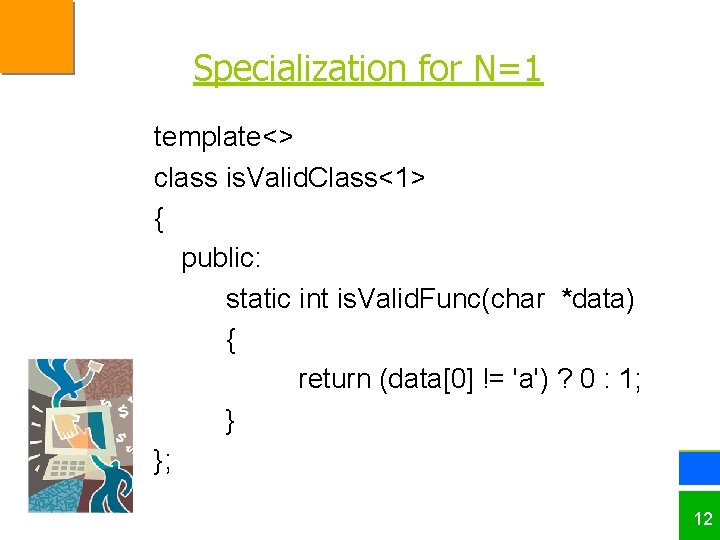 Specialization for N=1

template<>
class isValidClass<1>
{
public:
static int isValidFunc(char *data)
{
return (data[0] != 'a') ? 0 : 1;
}
};

12